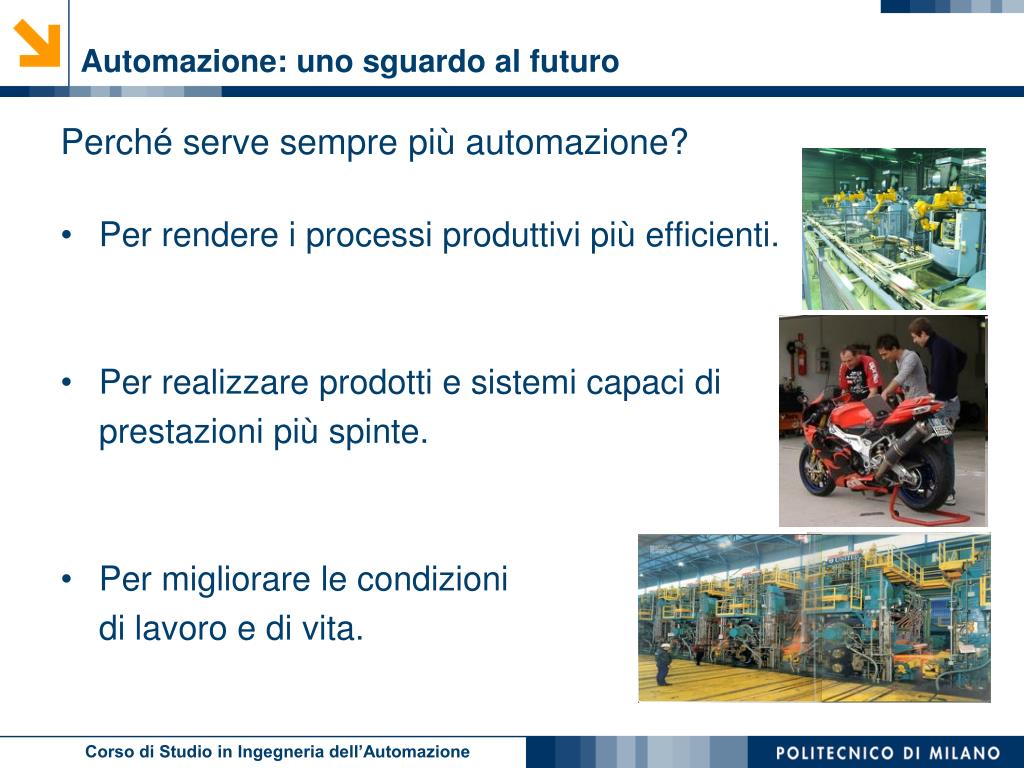 Automazione: uno sguardo al futuro

Perché serve sempre più automazione?

• Per rendere i processi produttivi più efficienti.

• Per realizzare prodotti e sistemi capaci di prestazioni più spinte.

• Per migliorare le condizioni di lavoro e di vita.

Corso di Studio in Ingegneria dell'Automazione

POLITECNICO DI MILANO